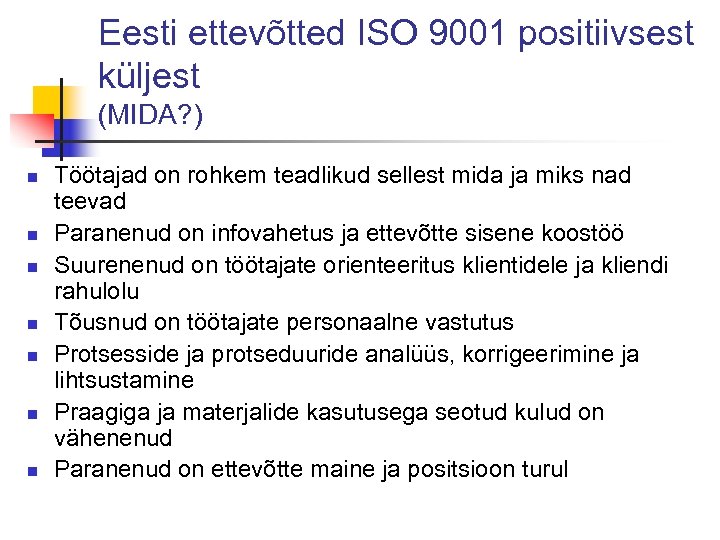 Eesti ettevõtted ISO 9001 positiivsest küljest
(MIDA?)

- Töötajad on rohkem teadlikud sellest mida ja miks nad teevad
- Paranenud on infovahetus ja ettevõtte sisene koostöö
- Suurenenud on töötajate orienteeritus klientidele ja kliendi rahulolu
- Tõusnud on töötajate personaalne vastutus
- Protsesside ja protseduuride analüüs, korrigeerimine ja lihtsustamine
- Praagiga ja materjalide kasutusega seotud kulud on vähenenud
- Paranenud on ettevõtte maine ja positsioon turul